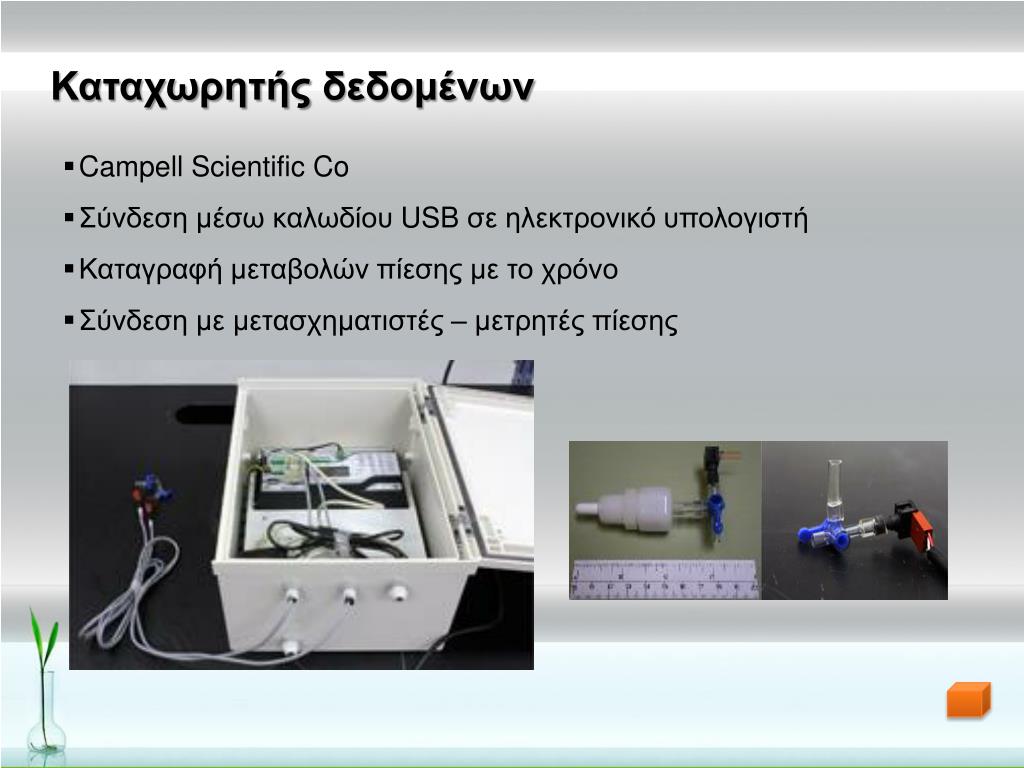 Καταχωρητής δεδομένων

▪ Campell Scientific Co

▪ Σύνδεση μέσω καλωδίου USB σε ηλεκτρονικό υπολογιστή

▪ Καταγραφή μεταβολών πίεσης με το χρόνο

▪ Σύνδεση με μετασχηματιστές – μετρητές πίεσης